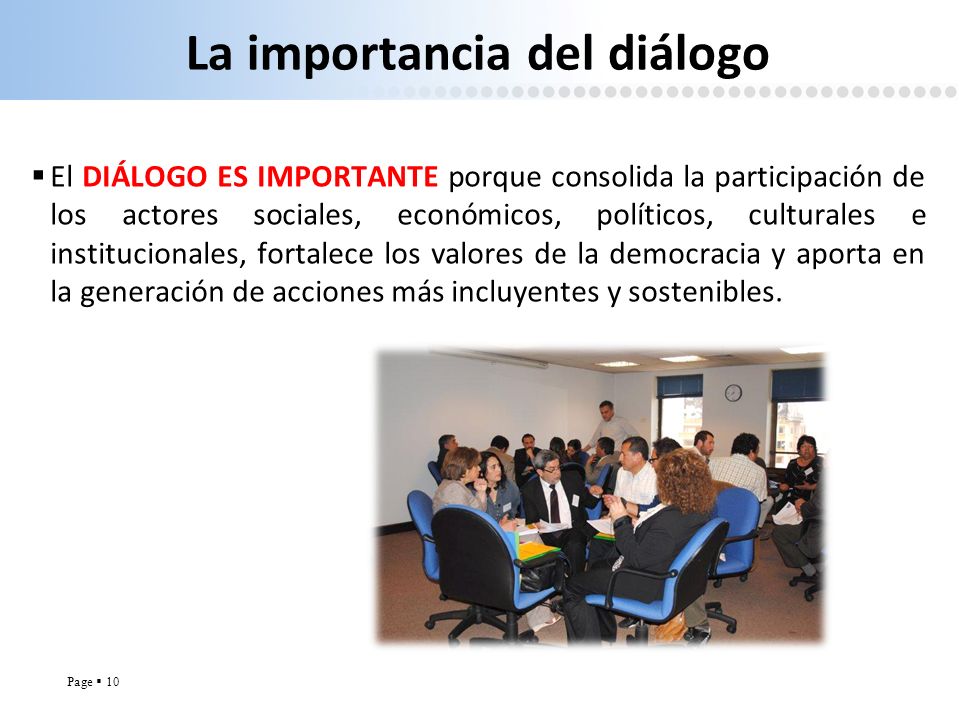 La importancia del diálogo

▪ El DIÁLOGO ES IMPORTANTE porque consolida la participación de los actores sociales, económicos, políticos, culturales e institucionales, fortalece los valores de la democracia y aporta en la generación de acciones más incluyentes y sostenibles.

Page ▪ 10